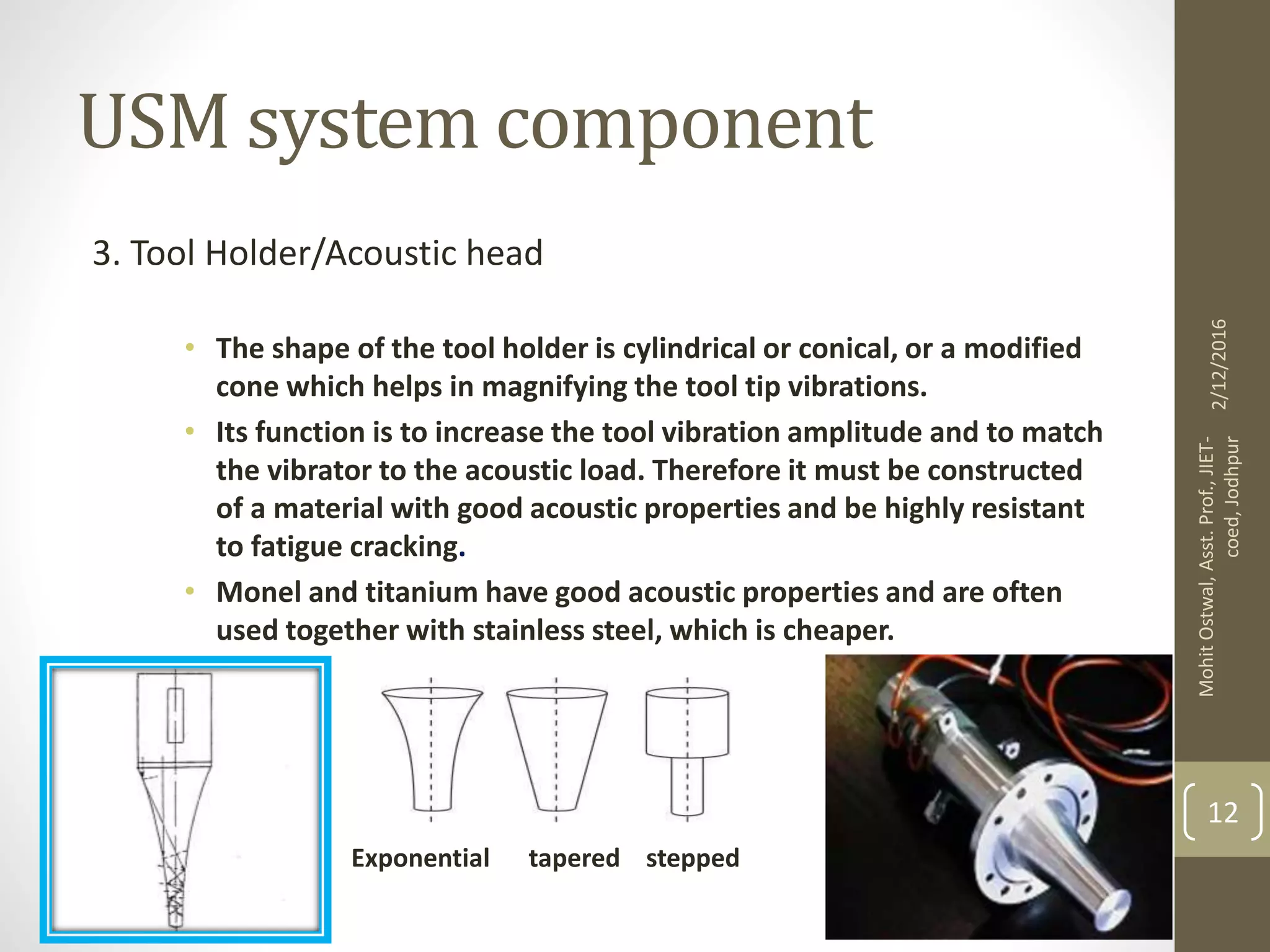 USM system component

3. Tool Holder/Acoustic head

• The shape of the tool holder is cylindrical or conical, or a modified cone which helps in magnifying the tool tip vibrations.
• Its function is to increase the tool vibration amplitude and to match the vibrator to the acoustic load. Therefore it must be constructed of a material with good acoustic properties and be highly resistant to fatigue cracking.
• Monel and titanium have good acoustic properties and are often used together with stainless steel, which is cheaper.

Exponential tapered stepped

2/12/2016

Mohit Ostwal, Asst. Prof., JIET-coed, Jodhpur

12